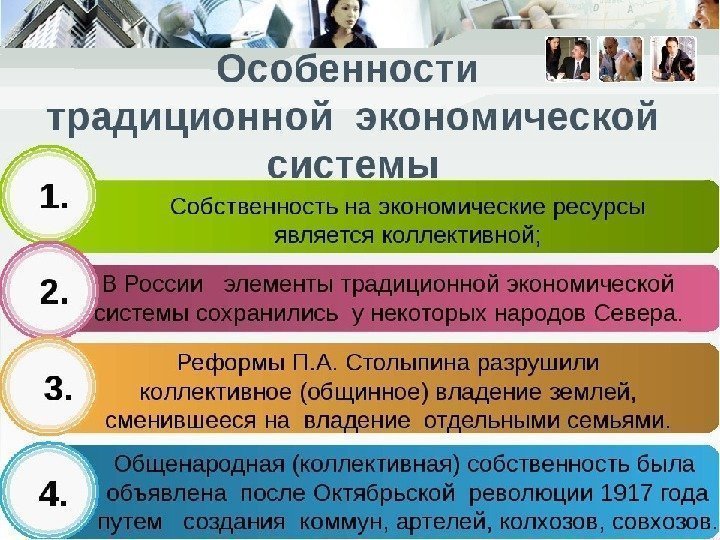 Особенности традиционной экономической системы

1. Собственность на экономические ресурсы является коллективной;

2. В России элементы традиционной экономической системы сохранились у некоторых народов Севера.

3. Реформы П.А. Столыпина разрушили коллективное (общинное) владение землей, сменившееся на владение отдельными семьями.

4. Общенародная (коллективная) собственность была объявлена после Октябрьской революции 1917 года путем создания коммун, артелей, колхозов, совхозов.